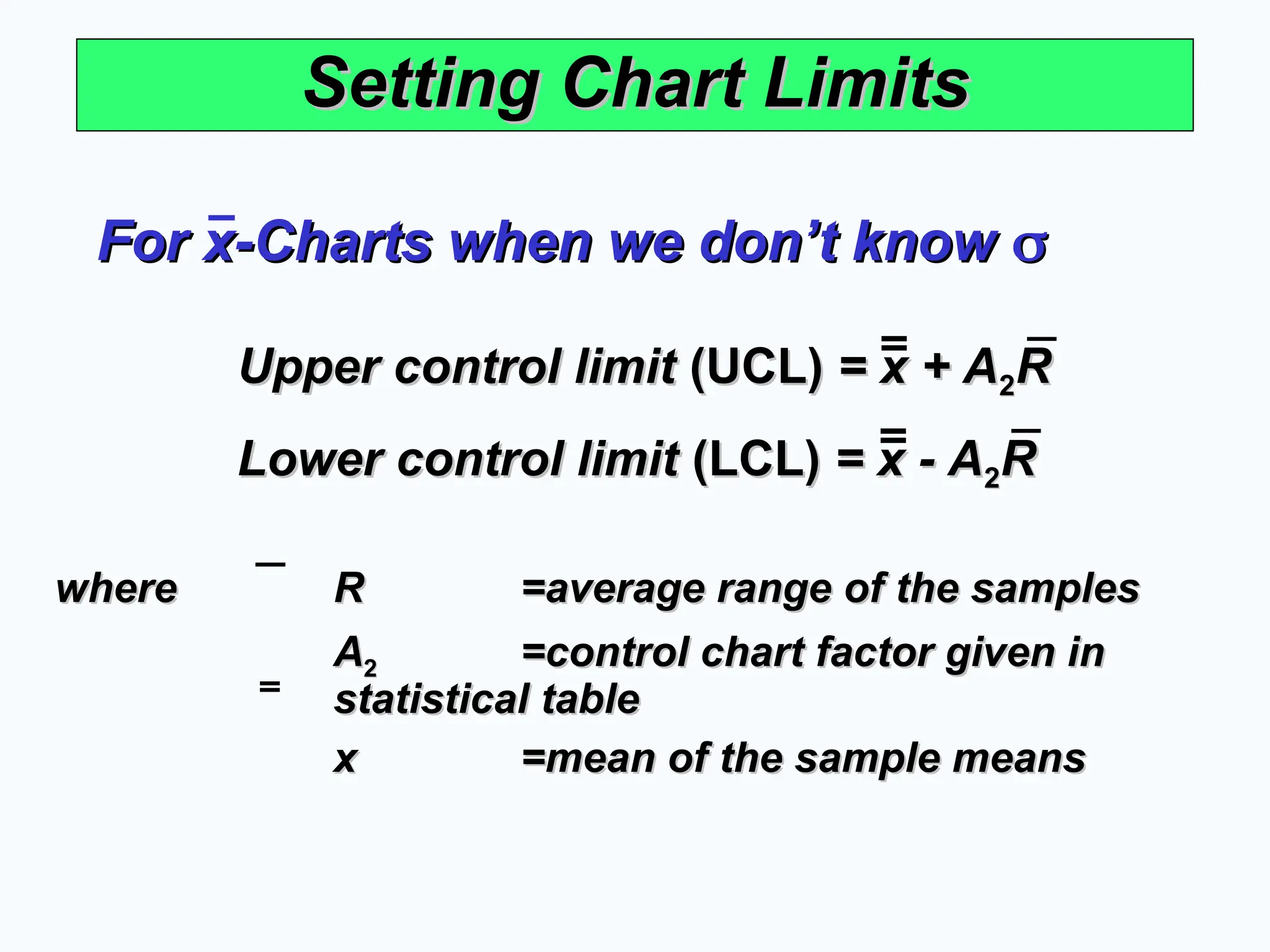 Setting Chart Limits

For $\bar{x}$-Charts when we don't know $\sigma$

Upper control limit (UCL) = $\bar{\bar{x}} + A_2\bar{R}$

Lower control limit (LCL) = $\bar{\bar{x}} - A_2\bar{R}$

where $\bar{R}$ =average range of the samples

$A_2$ =control chart factor given in statistical table

$\bar{\bar{x}}$ =mean of the sample means